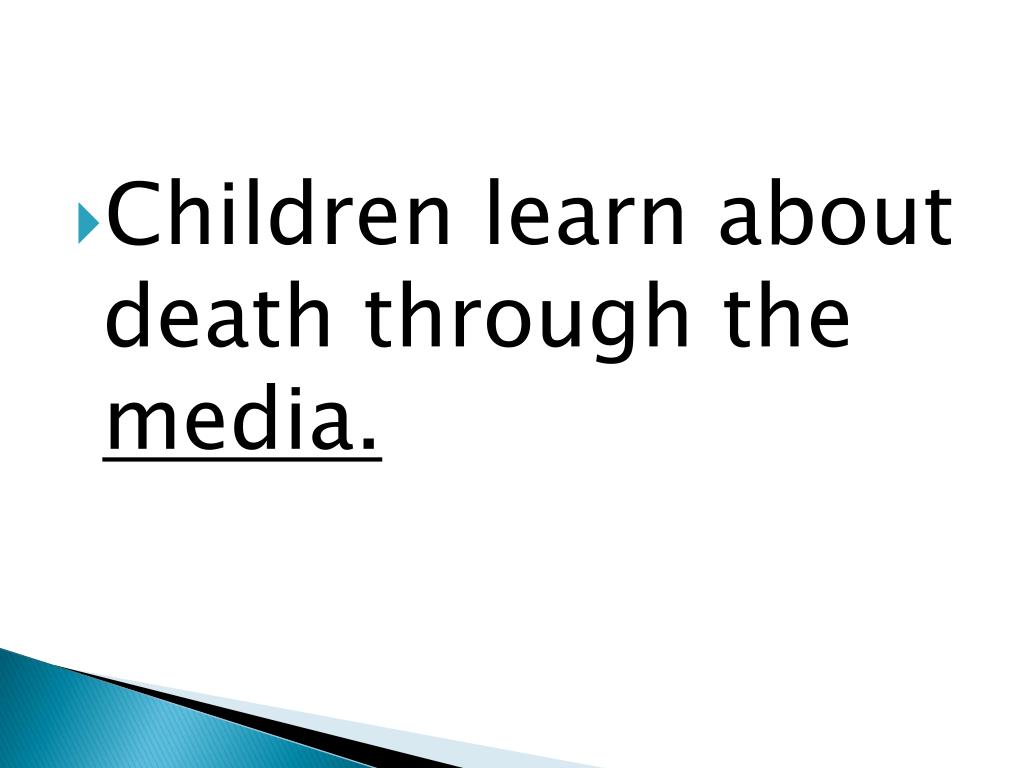 Children learn about death through the media.